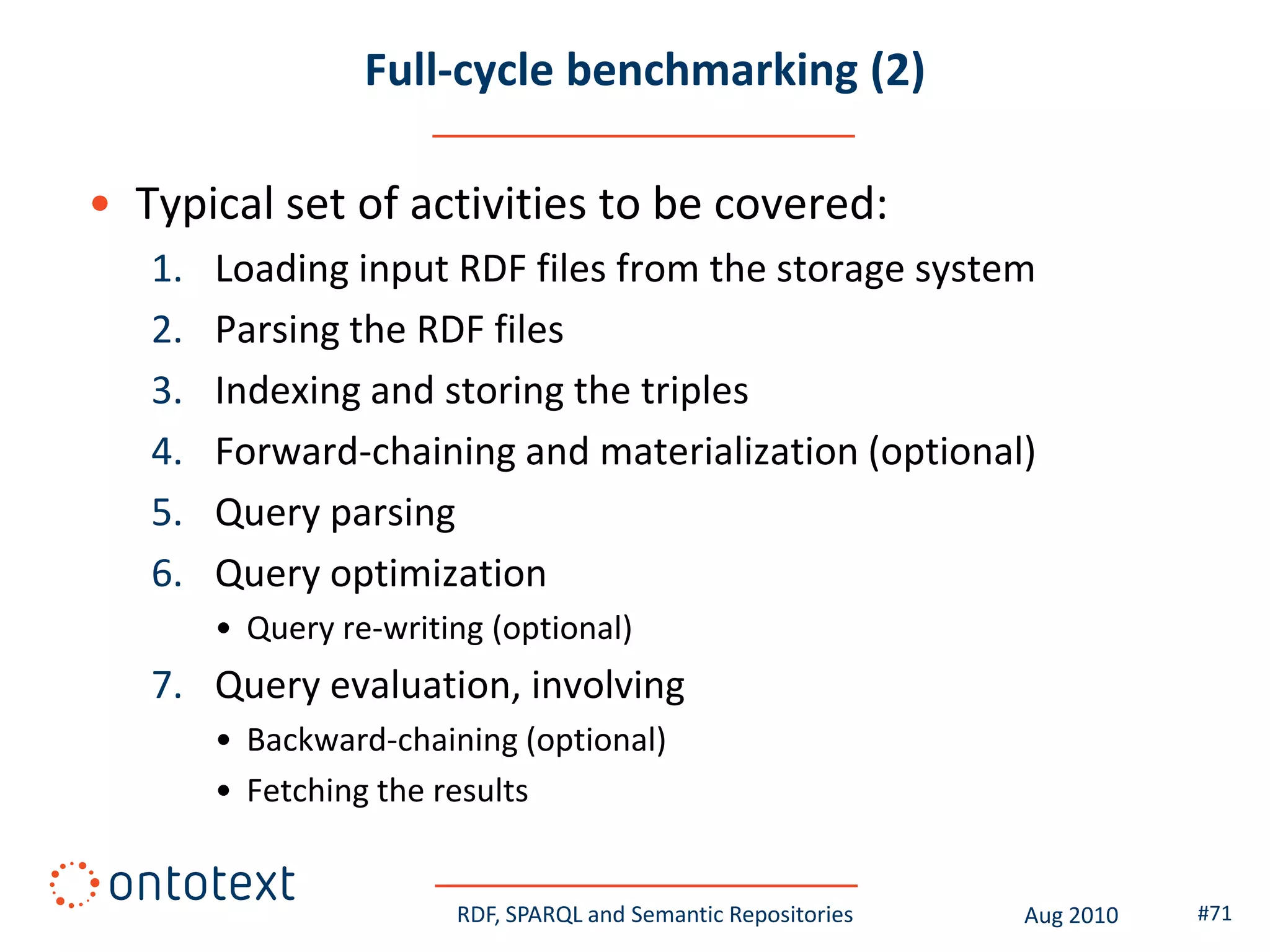 Full-cycle benchmarking (2)

• Typical set of activities to be covered:

1. Loading input RDF files from the storage system
2. Parsing the RDF files
3. Indexing and storing the triples
4. Forward-chaining and materialization (optional)
5. Query parsing
6. Query optimization
   • Query re-writing (optional)
7. Query evaluation, involving
   • Backward-chaining (optional)
   • Fetching the results

ontotext

RDF, SPARQL and Semantic Repositories

Aug 2010

#71